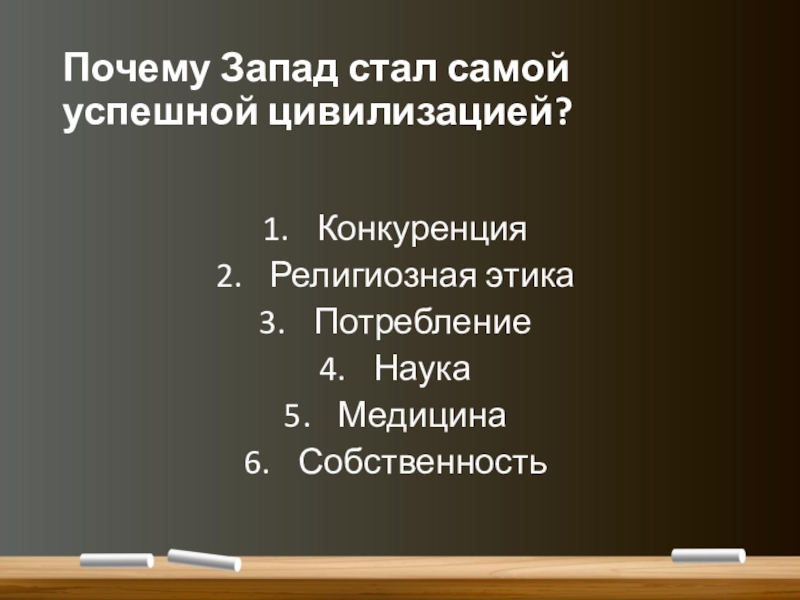 Почему Запад стал самой успешной цивилизацией?

1. Конкуренция
2. Религиозная этика
3. Потребление
4. Наука
5. Медицина
6. Собственность